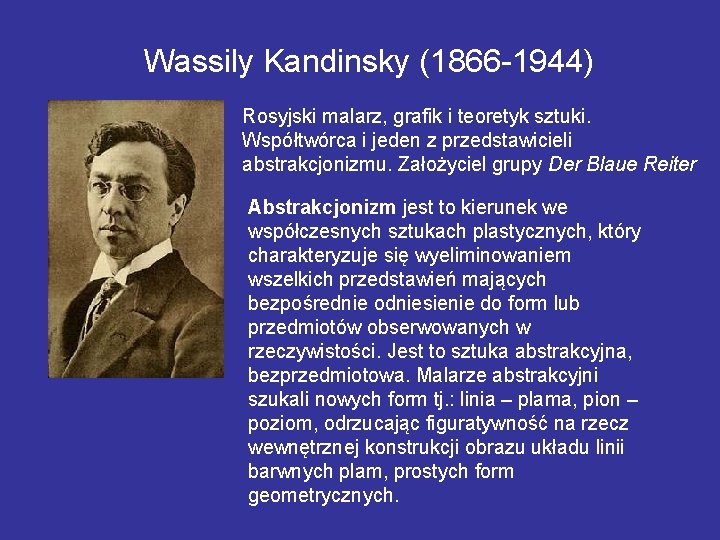 Wassily Kandinsky (1866-1944)

Rosyjski malarz, grafik i teoretyk sztuki. Współtwórca i jeden z przedstawicieli abstrakcjonizmu. Założyciel grupy Der Blaue Reiter

Abstrakcjonizm jest to kierunek we współczesnych sztukach plastycznych, który charakteryzuje się wyeliminowaniem wszelkich przedstawień mających bezpośrednie odniesienie do form lub przedmiotów obserwowanych w rzeczywistości. Jest to sztuka abstrakcyjna, bezprzedmiotowa. Malarze abstrakcyjni szukali nowych form tj.: linia – plama, pion – poziom, odrzucając figuratywność na rzecz wewnętrznej konstrukcji obrazu układu linii barwnych plam, prostych form geometrycznych.